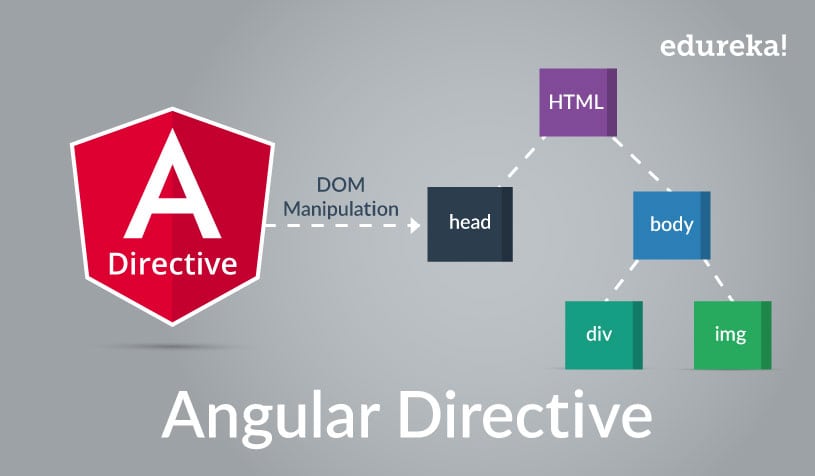 edureka!

A
Directive

DOM
Manipulation

HTML

head

body

div

img

Angular Directive